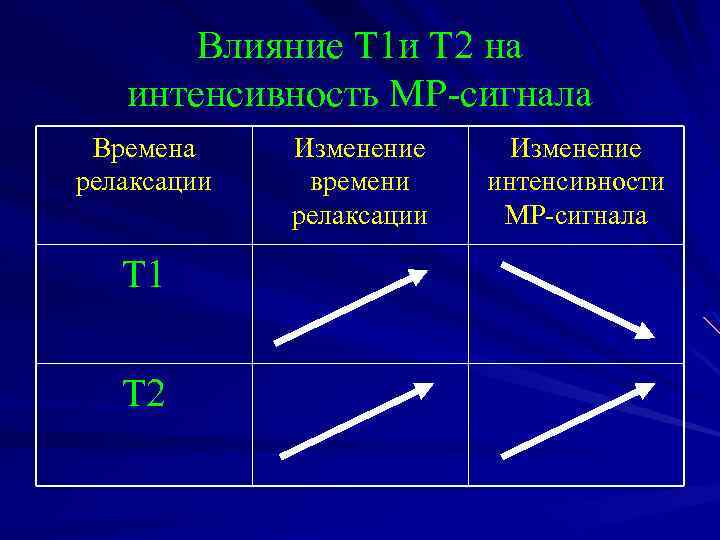 Влияние Т1и Т2 на интенсивность МР-сигнала

| Времена релаксации | Изменение времени релаксации | Изменение интенсивности МР-сигнала |
|---|---|---|
| Т1 | | |
| Т2 | | |